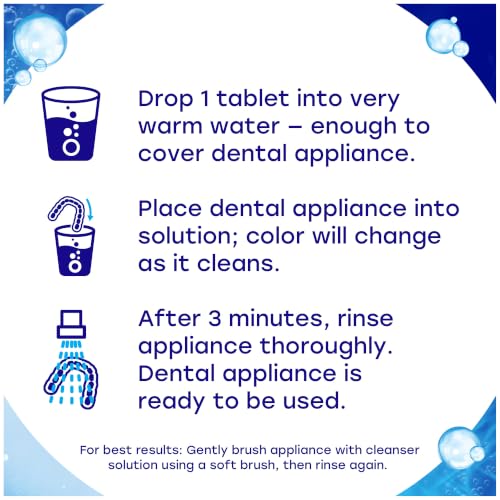 Drop 1 tablet into very warm water – enough to cover dental appliance.

Place dental appliance into solution; color will change as it cleans.

After 3 minutes, rinse appliance thoroughly. Dental appliance is ready to be used.

For best results: Gently brush appliance with cleanser solution using a soft brush, then rinse again.